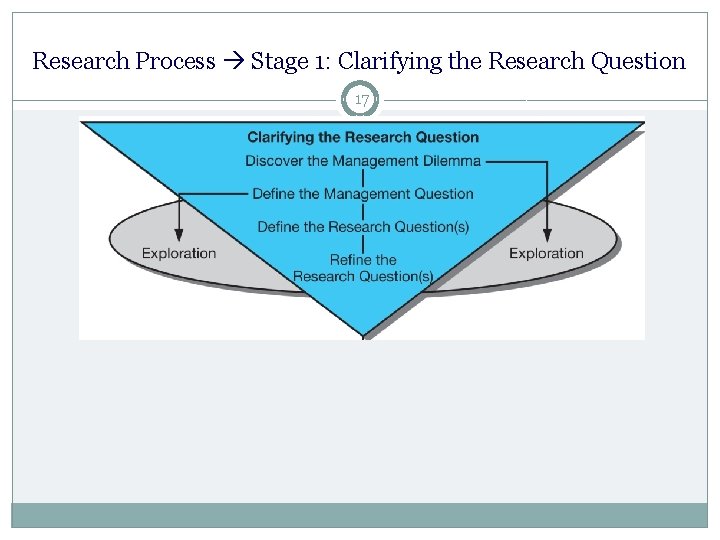 Research Process → Stage 1: Clarifying the Research Question

17

Clarifying the Research Question

Discover the Management Dilemma

Define the Management Question

Define the Research Question(s)

Refine the Research Question(s)

Exploration

Exploration